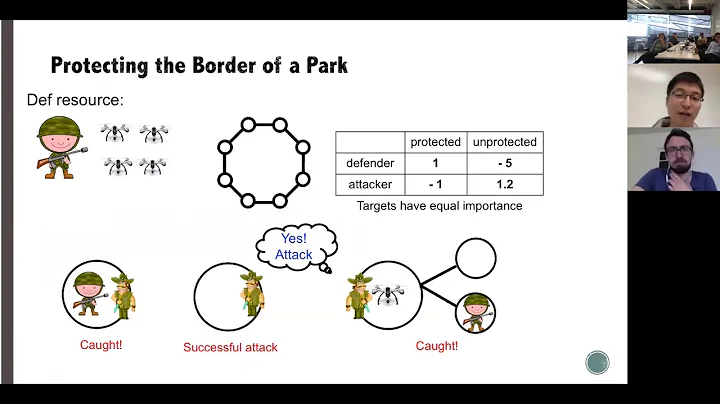 Protecting the Border of a Park

Def resource:

| | protected | unprotected |
|---|---|---|
| defender | 1 | - 5 |
| attacker | - 1 | 1.2 |

Targets have equal importance

Yes! Attack

Caught!

Successful attack

Caught!